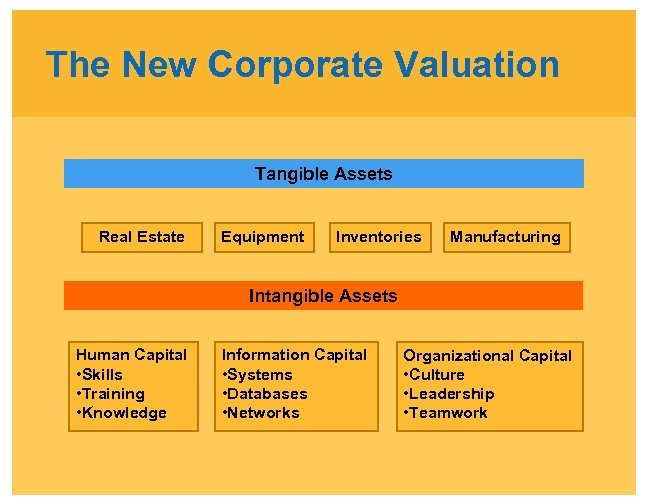 The New Corporate Valuation

Tangible Assets

Real Estate

Equipment

Inventories

Manufacturing

Intangible Assets

Human Capital
•Skills
•Training
•Knowledge

Information Capital
•Systems
•Databases
•Networks

Organizational Capital
•Culture
•Leadership
•Teamwork